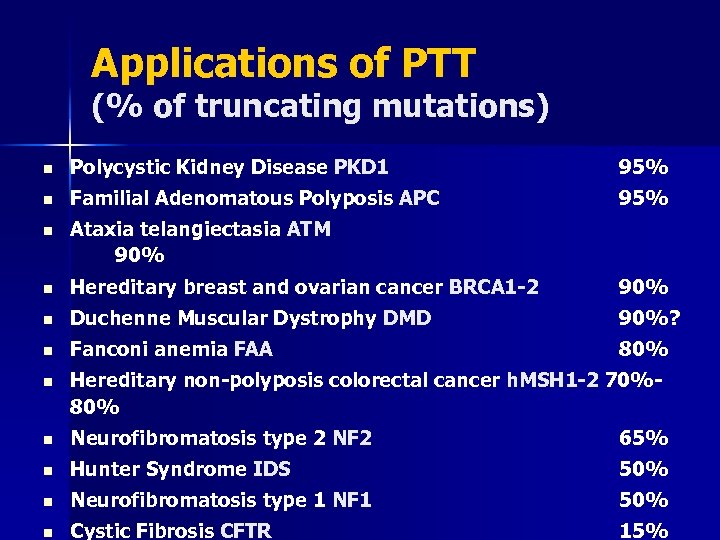 Applications of PTT
(% of truncating mutations)

- Polycystic Kidney Disease PKD1 95%
- Familial Adenomatous Polyposis APC 95%
- Ataxia telangiectasia ATM 90%
- Hereditary breast and ovarian cancer BRCA1-2 90%
- Duchenne Muscular Dystrophy DMD 90%?
- Fanconi anemia FAA 80%
- Hereditary non-polyposis colorectal cancer hMSH1-2 70%-80%
- Neurofibromatosis type 2 NF2 65%
- Hunter Syndrome IDS 50%
- Neurofibromatosis type 1 NF1 50%
- Cystic Fibrosis CFTR 15%